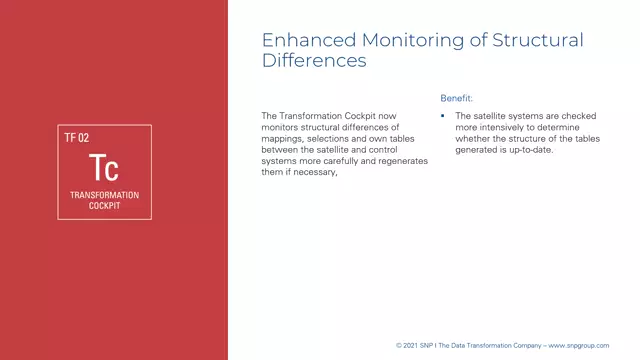 TF 02

Tc

TRANSFORMATION COCKPIT

Enhanced Monitoring of Structural Differences

The Transformation Cockpit now monitors structural differences of mappings, selections and own tables between the satellite and control systems more carefully and regenerates them if necessary,

Benefit:

▪ The satellite systems are checked more intensively to determine whether the structure of the tables generated is up-to-date.

© 2021 SNP I The Data Transformation Company – www.snpgroup.com